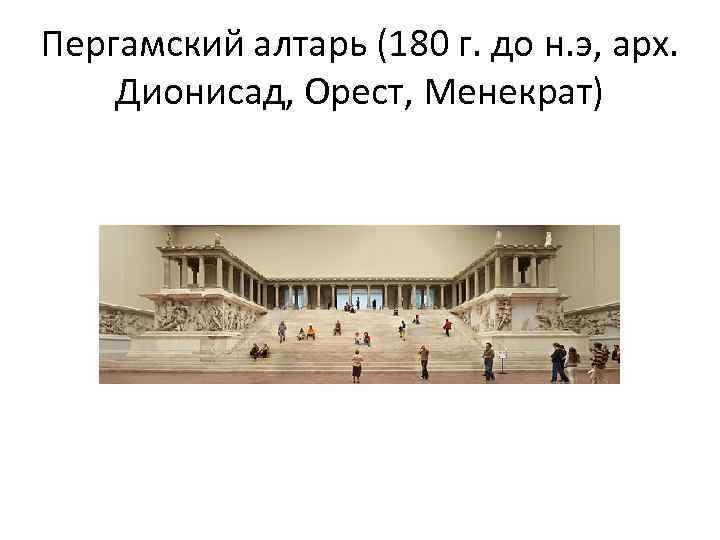 Пергамский алтарь (180 г. до н.э, арх. Дионисад, Орест, Менекрат)